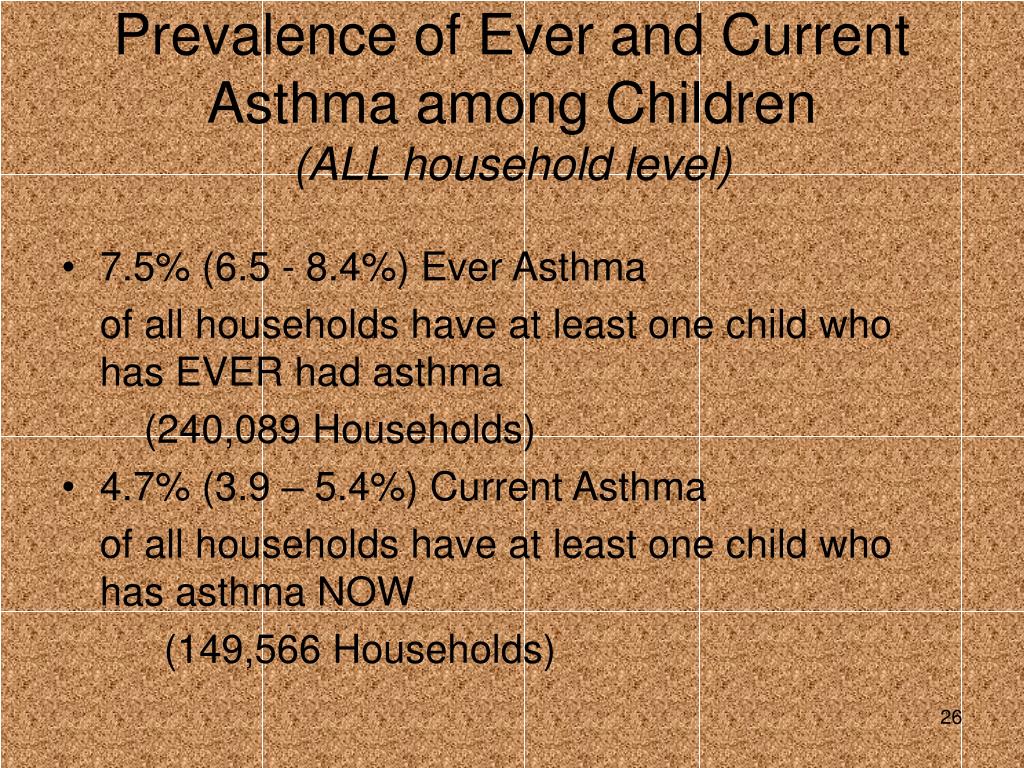 Prevalence of Ever and Current Asthma among Children
(ALL household level)

• 7.5% (6.5 - 8.4%) Ever Asthma

of all households have at least one child who has EVER had asthma

(240,089 Households)

• 4.7% (3.9 – 5.4%) Current Asthma

of all households have at least one child who has asthma NOW

(149,566 Households)

26